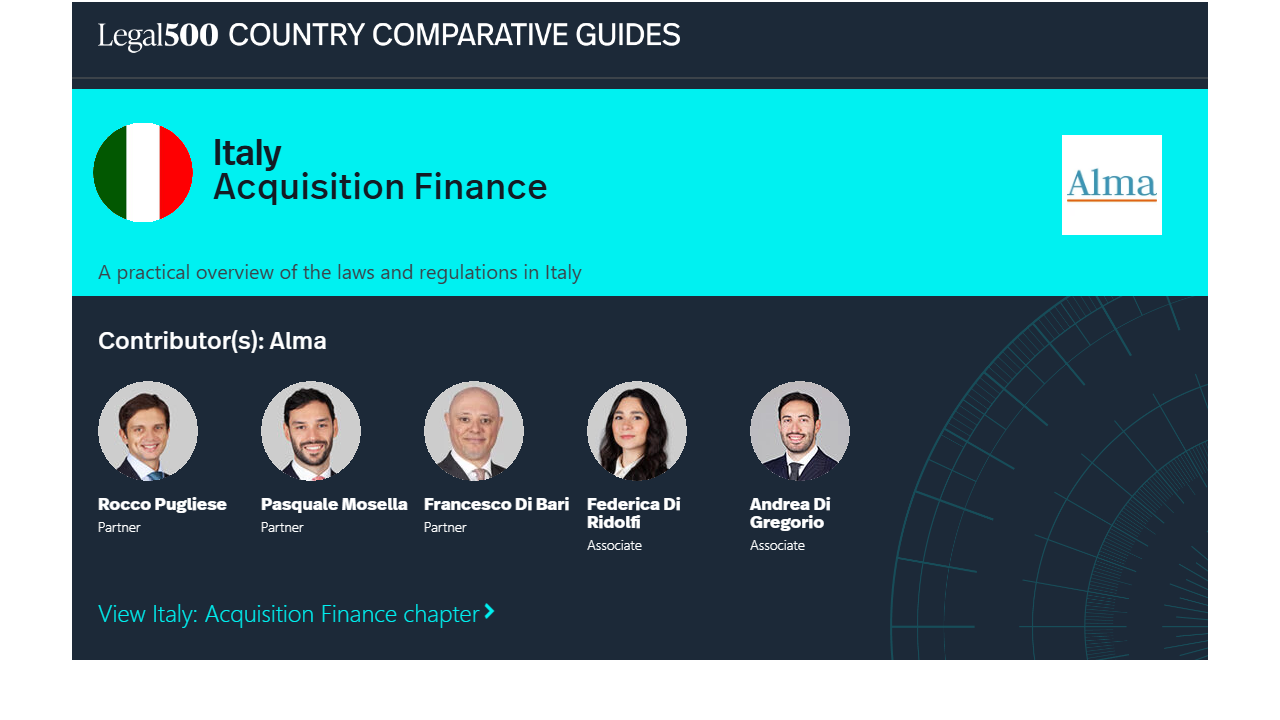 Legal500 COUNTRY COMPARATIVE GUIDES

Italy
Acquisition Finance

Alma

A practical overview of the laws and regulations in Italy

Contributor(s): Alma

Rocco Pugliese
Partner

Pasquale Mosella
Partner

Francesco Di Bari
Partner

Federica Di Ridolfi
Associate

Andrea Di Gregorio
Associate

View Italy: Acquisition Finance chapter